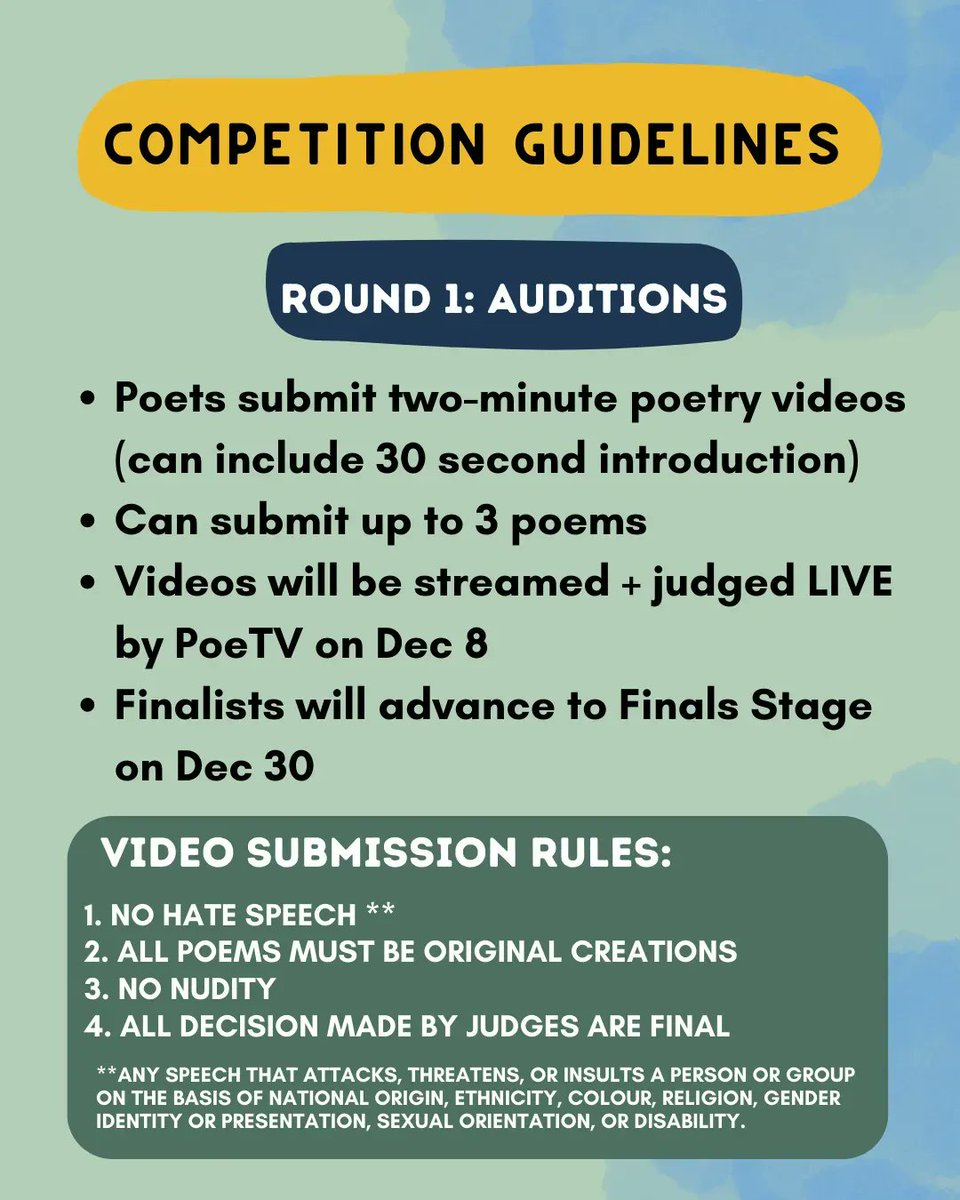 COMPETITION GUIDELINES

ROUND 1: AUDITIONS

• Poets submit two-minute poetry videos (can include 30 second introduction)
• Can submit up to 3 poems
• Videos will be streamed + judged LIVE by PoeTV on Dec 8
• Finalists will advance to Finals Stage on Dec 30

VIDEO SUBMISSION RULES:

1. NO HATE SPEECH **
2. ALL POEMS MUST BE ORIGINAL CREATIONS
3. NO NUDITY
4. ALL DECISION MADE BY JUDGES ARE FINAL

**ANY SPEECH THAT ATTACKS, THREATENS, OR INSULTS A PERSON OR GROUP ON THE BASIS OF NATIONAL ORIGIN, ETHNICITY, COLOUR, RELIGION, GENDER IDENTITY OR PRESENTATION, SEXUAL ORIENTATION, OR DISABILITY.